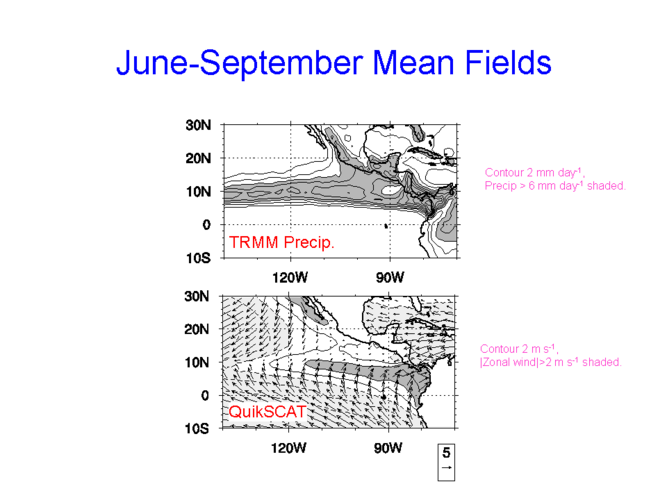 June-September Mean Fields

30N
20N
10N
0
10S

TRMM Precip.

120W
90W

Contour 2 mm day$^{-1}$,
Precip > 6 mm day$^{-1}$ shaded.

30N
20N
10N
0
10S

QuikSCAT

120W
90W

5

Contour 2 m s$^{-1}$,
|Zonal wind|>2 m s$^{-1}$ shaded.